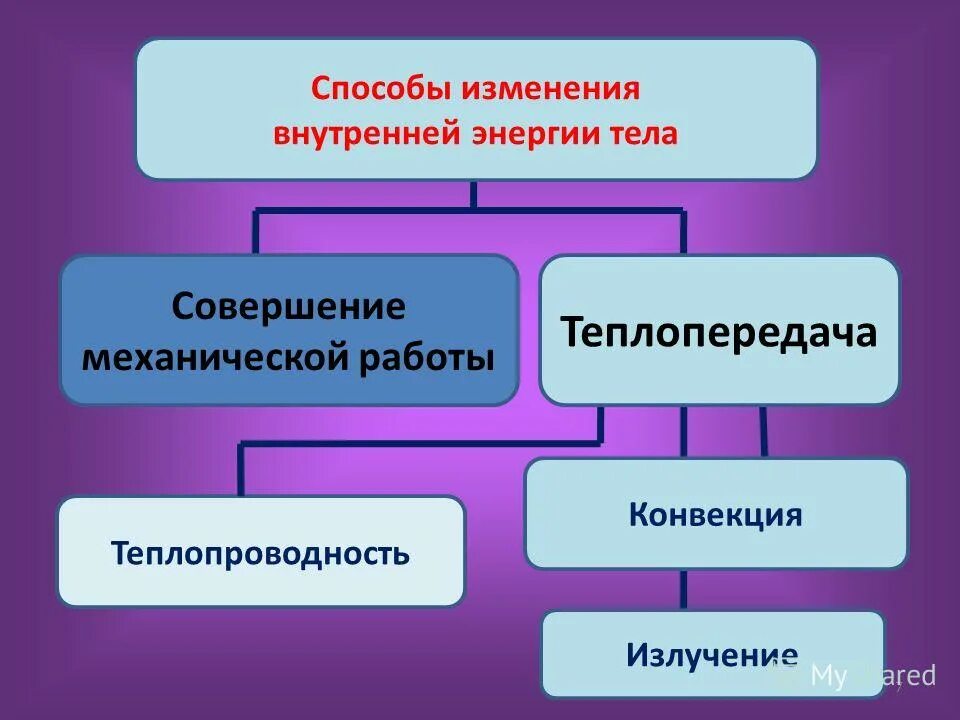 Способы изменения внутренней энергии тела

Совершение механической работы

Теплопередача

Теплопроводность

Конвекция

Излучение

MyShared